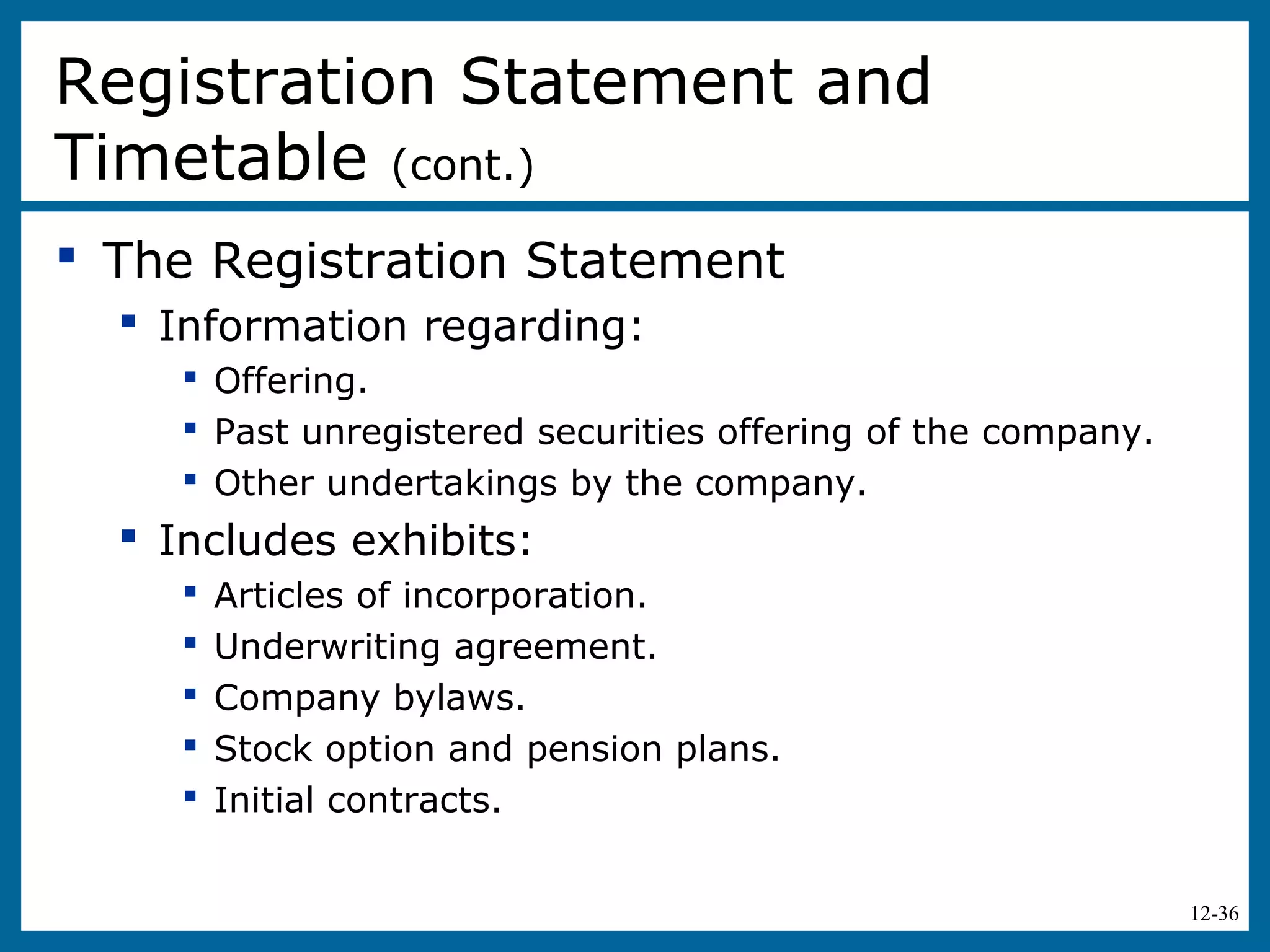 Registration Statement and Timetable (cont.)

- The Registration Statement
  - Information regarding:
    - Offering.
    - Past unregistered securities offering of the company.
    - Other undertakings by the company.
  - Includes exhibits:
    - Articles of incorporation.
    - Underwriting agreement.
    - Company bylaws.
    - Stock option and pension plans.
    - Initial contracts.

12-36